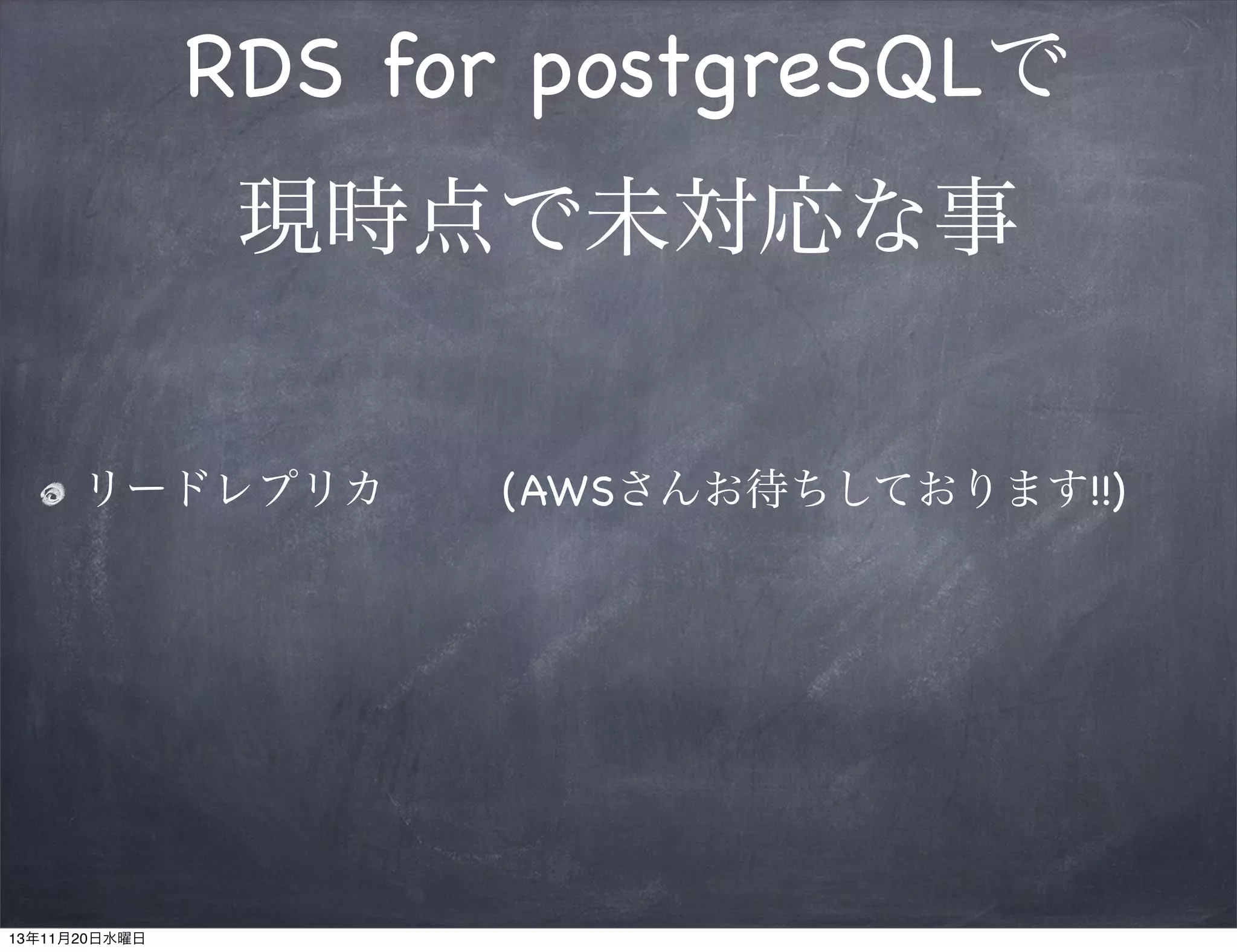 RDS for postgreSQLで
現時点で未対応な事

リードレプリカ (AWSさんお待ちしております!!)

13年11月20日水曜日